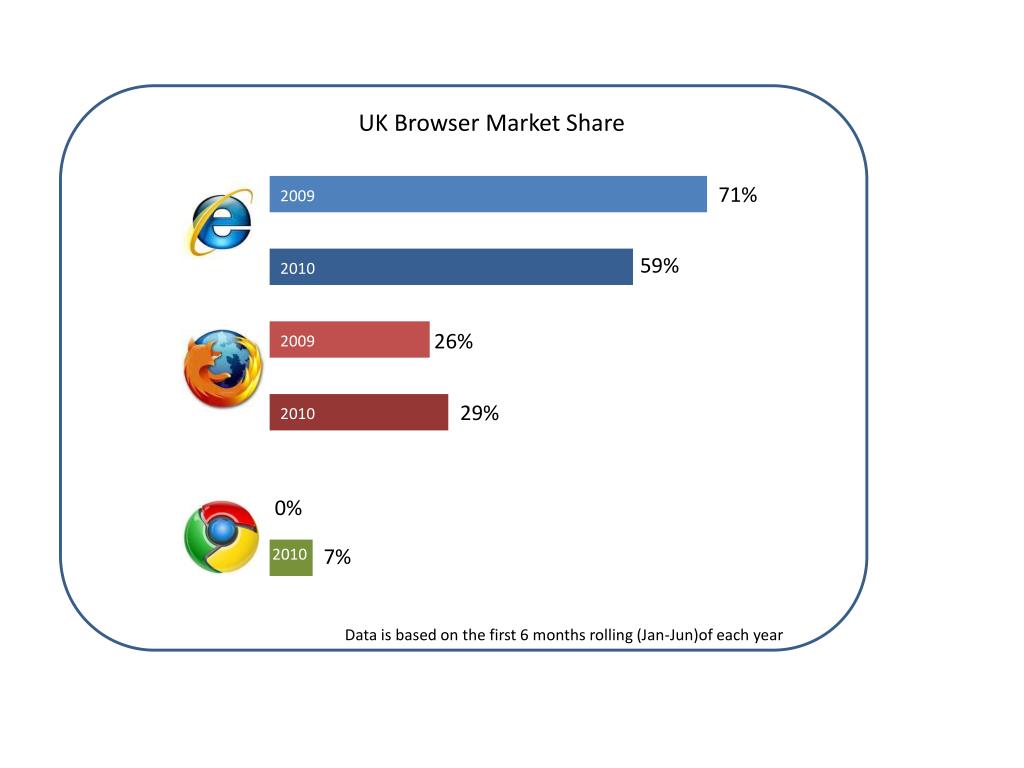 UK Browser Market Share

2009 71%

2010 59%

2009 26%

2010 29%

0%

2010 7%

Data is based on the first 6 months rolling (Jan-Jun)of each year